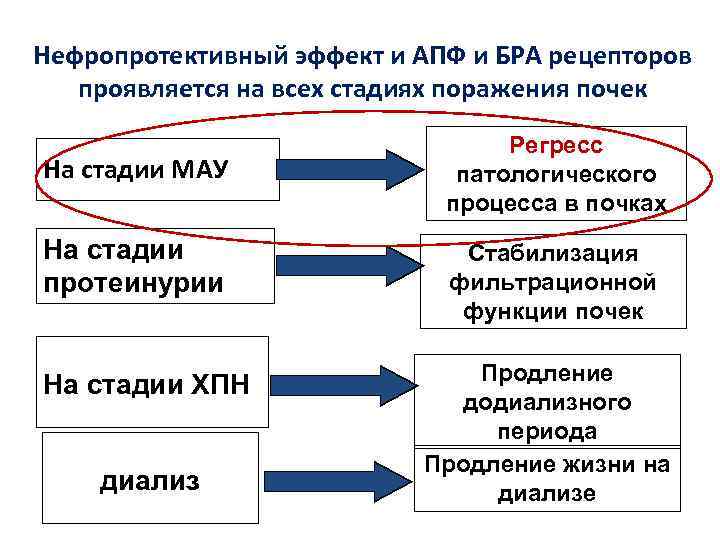 Нефропротективный эффект и АПФ и БРА рецепторов проявляется на всех стадиях поражения почек

На стадии МАУ

Регресс патологического процесса в почках

На стадии протеинурии

Стабилизация фильтрационной функции почек

На стадии ХПН

Продление додиализного периода

диализ

Продление жизни на диализе